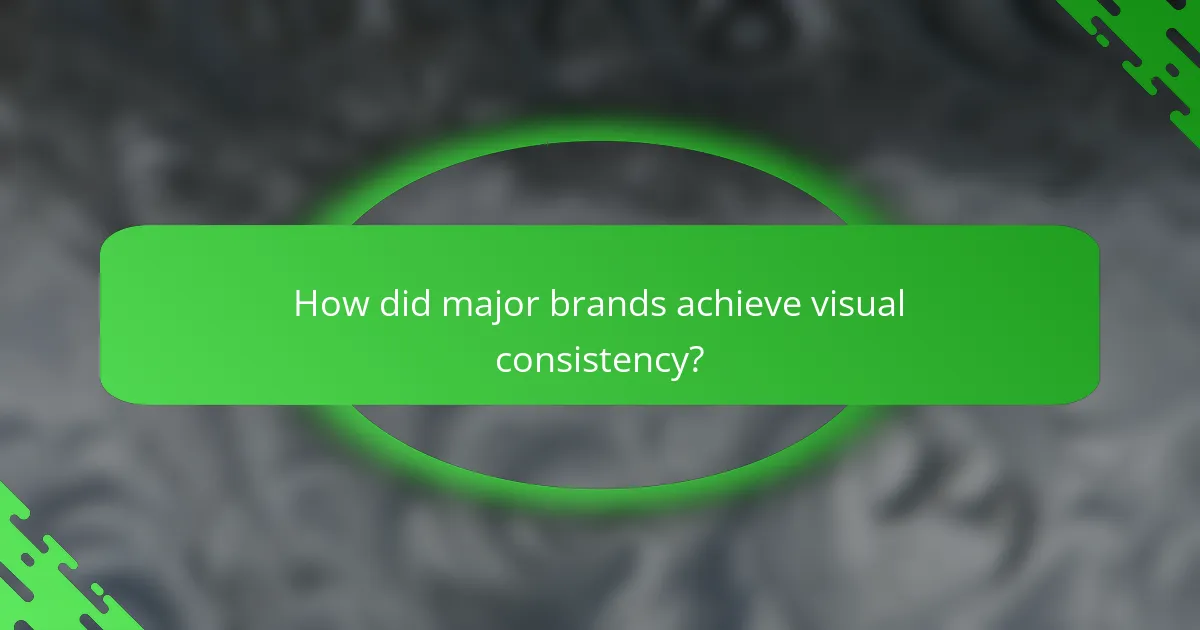 How did major brands achieve visual consistency?